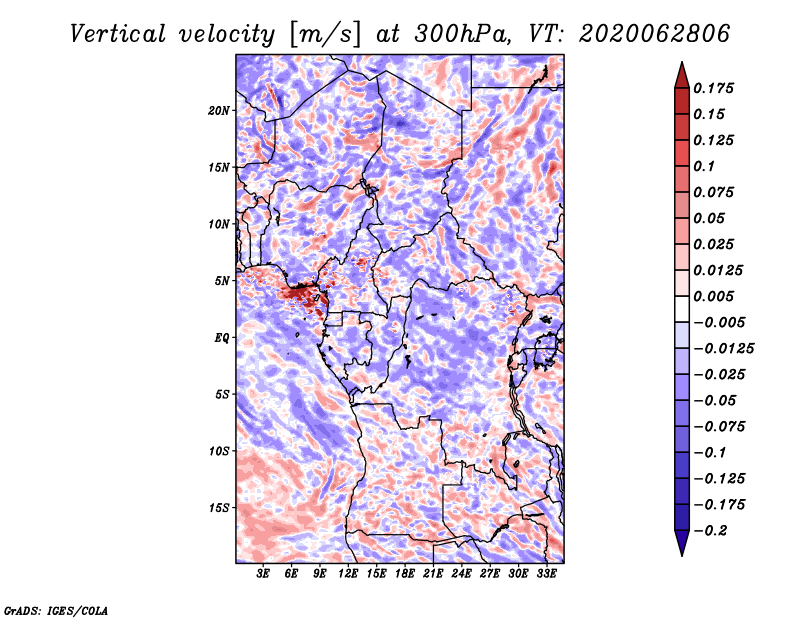 Vertical velocity [m/s] at 300hPa, VT: 2020062806

20N
15N
10N
5N
EQ
5S
10S
15S

3E 6E 9E 12E 15E 18E 21E 24E 27E 30E 33E

0.175
0.15
0.125
0.1
0.075
0.05
0.025
0.0125
0.005
−0.005
−0.0125
−0.025
−0.05
−0.075
−0.1
−0.125
−0.175
−0.2

GrADS: IGES/COLA